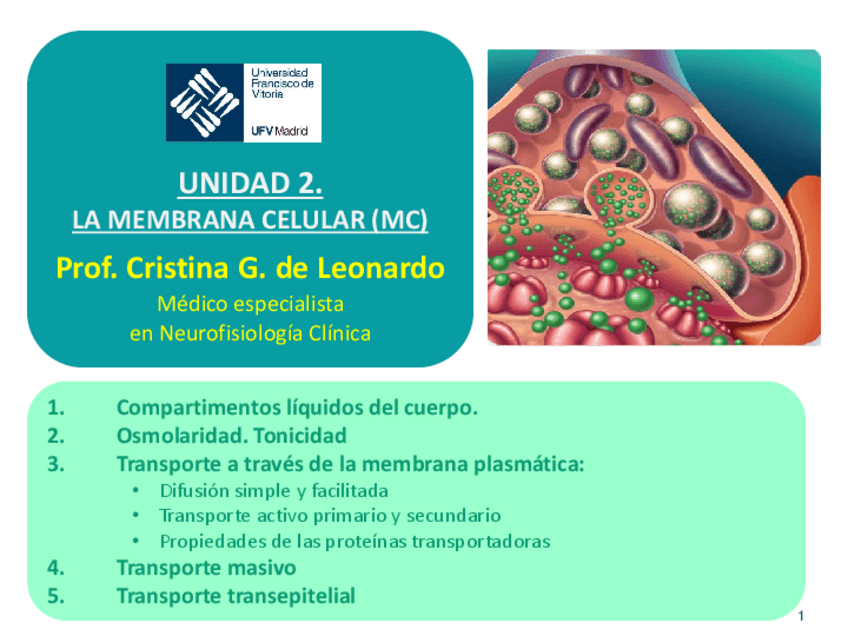 Universidad Francisco de Vitoria

UFV Madrid

UNIDAD 2.

LA MEMBRANA CELULAR (MC)

Prof. Cristina G. de Leonardo

Médico especialista
en Neurofisiología Clínica

1. Compartimentos líquidos del cuerpo.
2. Osmolaridad. Tonicidad
3. Transporte a través de la membrana plasmática:
• Difusión simple y facilitada
• Transporte activo primario y secundario
• Propiedades de las proteínas transportadoras
4. Transporte masivo
5. Transporte transepitelial

1